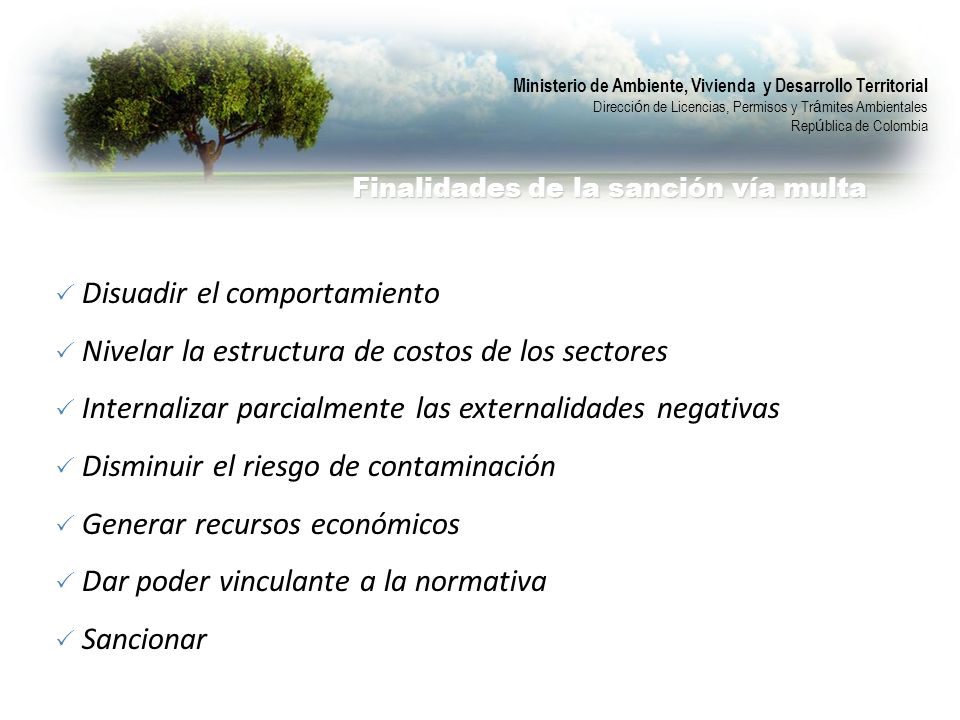 Ministerio de Ambiente, Vivienda y Desarrollo Territorial
Dirección de Licencias, Permisos y Trámites Ambientales
República de Colombia

Finalidades de la sanción vía multa

✓ Disuadir el comportamiento

✓ Nivelar la estructura de costos de los sectores

✓ Internalizar parcialmente las externalidades negativas

✓ Disminuir el riesgo de contaminación

✓ Generar recursos económicos

✓ Dar poder vinculante a la normativa

✓ Sancionar